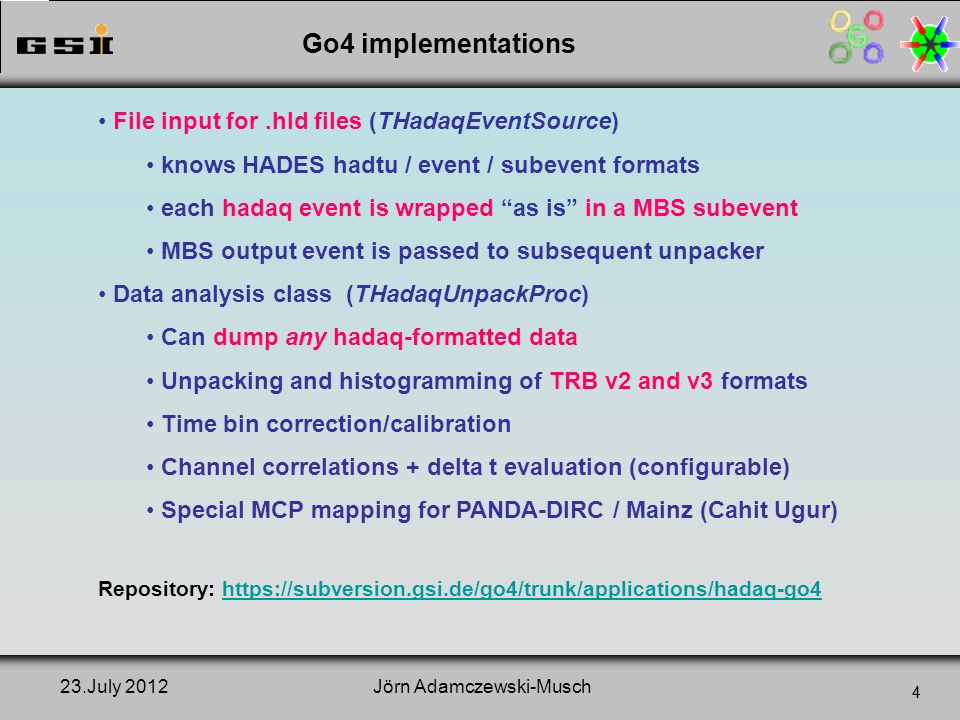 GSI

Go4 implementations

• File input for .hld files (THadaqEventSource)

• knows HADES hadtu / event / subevent formats

• each hadaq event is wrapped “as is” in a MBS subevent

• MBS output event is passed to subsequent unpacker

• Data analysis class (THadaqUnpackProc)

• Can dump any hadaq-formatted data

• Unpacking and histogramming of TRB v2 and v3 formats

• Time bin correction/calibration

• Channel correlations + delta t evaluation (configurable)

• Special MCP mapping for PANDA-DIRC / Mainz (Cahit Ugur)

Repository: https://subversion.gsi.de/go4/trunk/applications/hadaq-go4

23.July 2012 Jörn Adamczewski-Musch 4